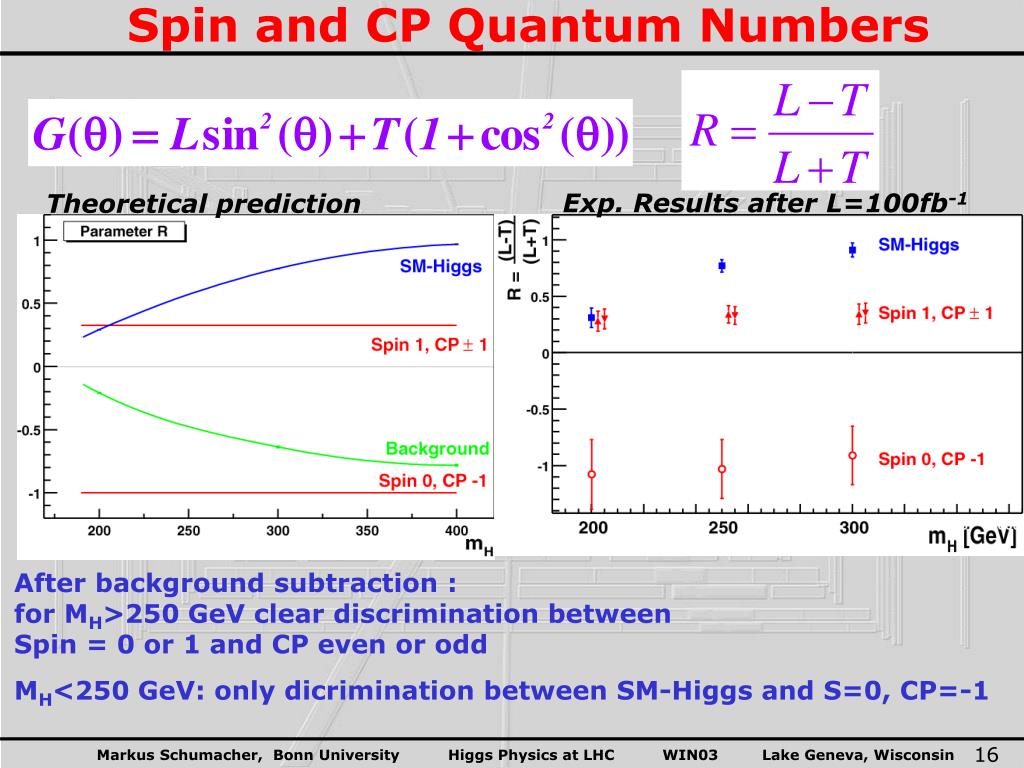 Spin and CP Quantum Numbers

$G(\theta) = L\sin^2(\theta) + T(1+\cos^2(\theta))$

$R = \frac{L-T}{L+T}$

Theoretical prediction

Parameter R

1

0.5

0

-0.5

-1

SM-Higgs

Spin 1, CP $\pm$ 1

Background

Spin 0, CP -1

200 250 300 350 400

$m_H$

Exp. Results after L=100fb$^{-1}$

$R = \frac{(L-T)}{(L+T)}$

1

0.5

0

-0.5

-1

SM-Higgs

Spin 1, CP $\pm$ 1

Spin 0, CP -1

200 250 300

$m_H$ [GeV]

After background subtraction :
for $M_H$>250 GeV clear discrimination between
Spin = 0 or 1 and CP even or odd

$M_H$<250 GeV: only dicrimination between SM-Higgs and S=0, CP=-1

Markus Schumacher, Bonn University Higgs Physics at LHC WIN03 Lake Geneva, Wisconsin 16